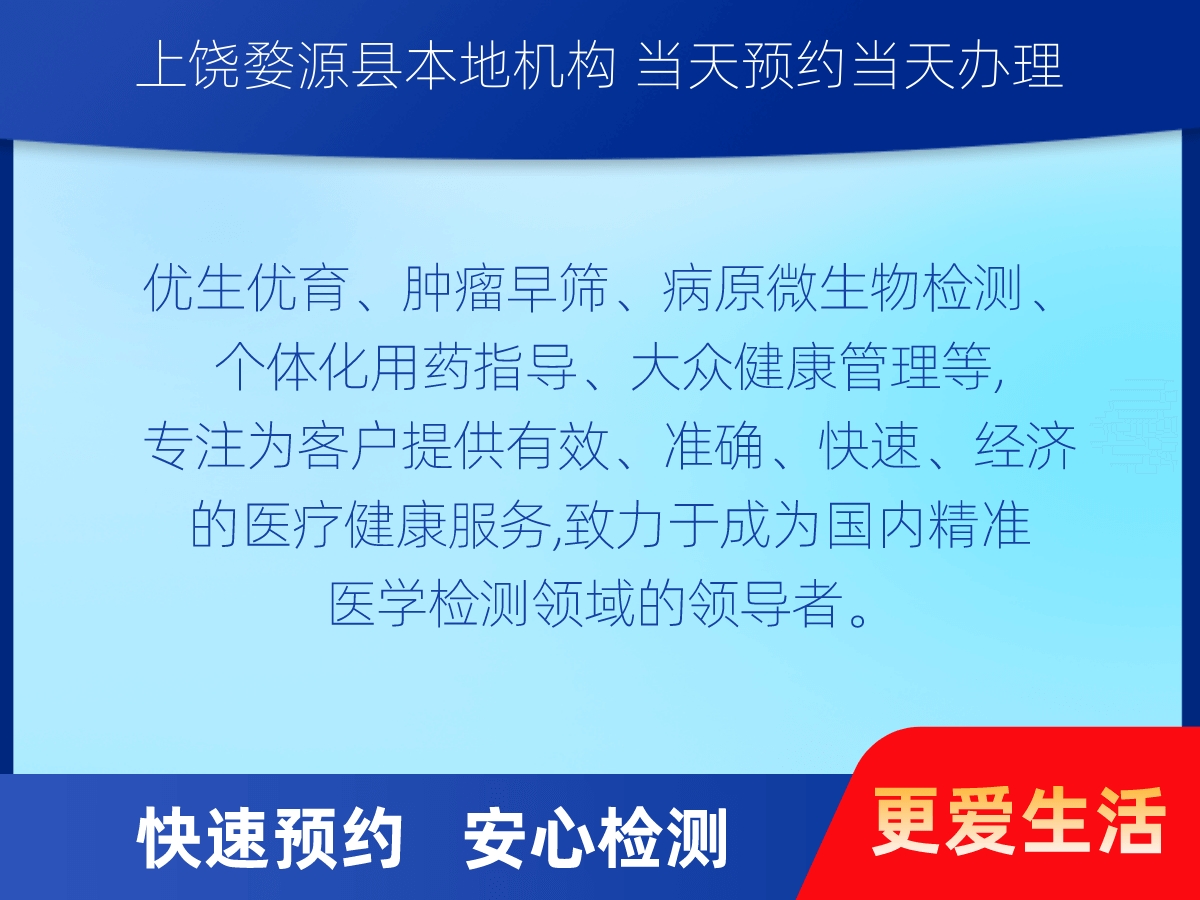 上饶婺源县本地机构 当天预约当天办理

优生优育、肿瘤早筛、病原微生物检测、个体化用药指导、大众健康管理等,专注为客户提供有效、准确、快速、经济的医疗健康服务,致力于成为国内精准医学检测领域的领导者。

快速预约 安心检测

更爱生活